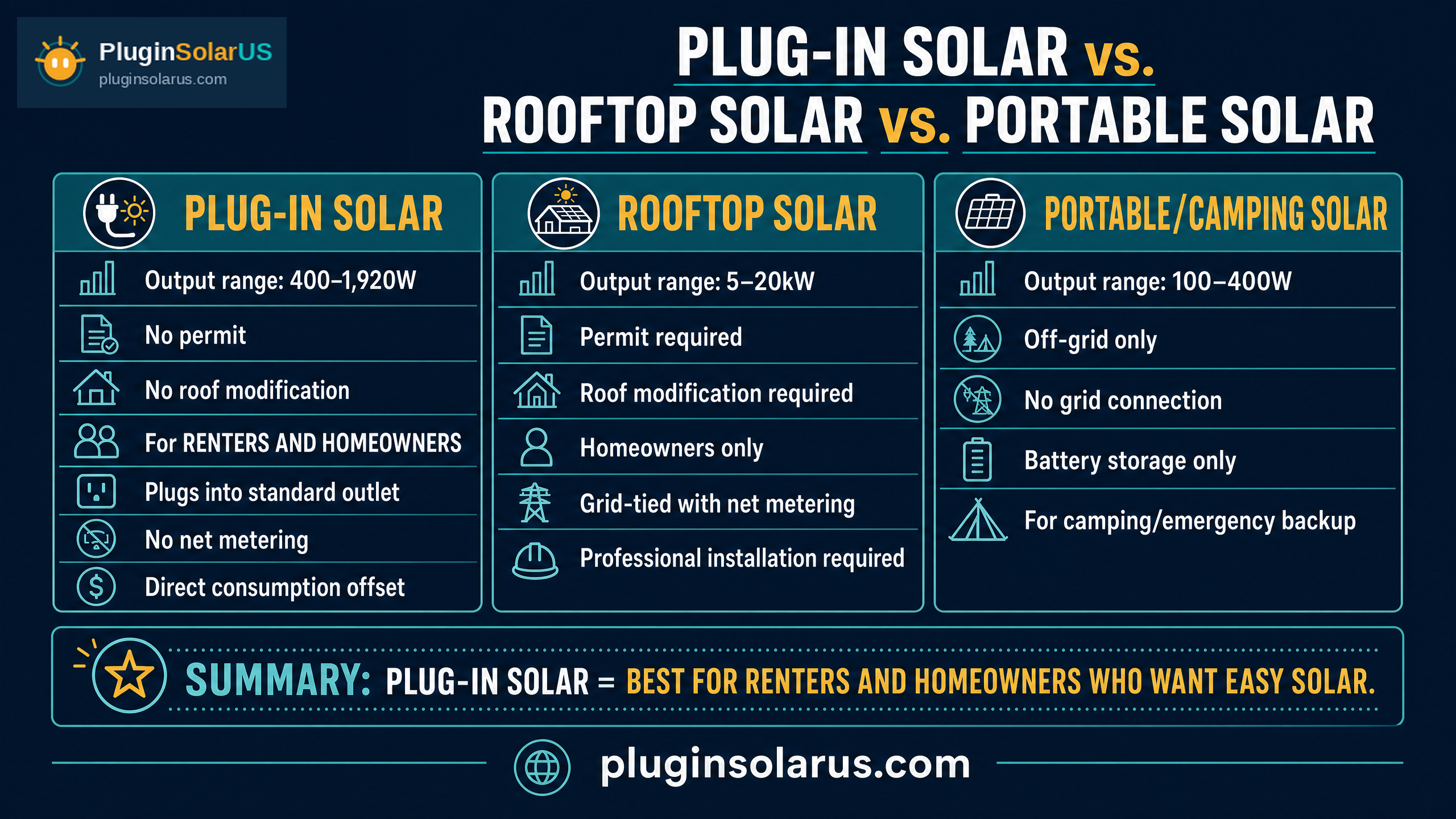 PluginSolarUS
pluginsolarus.com

PLUG-IN SOLAR vs.
ROOFTOP SOLAR vs. PORTABLE SOLAR

PLUG-IN SOLAR
Output range: 400–1,920W
No permit
No roof modification
For RENTERS AND HOMEOWNERS
Plugs into standard outlet
No net metering
Direct consumption offset

ROOFTOP SOLAR
Output range: 5–20kW
Permit required
Roof modification required
Homeowners only
Grid-tied with net metering
Professional installation required

PORTABLE/CAMPING SOLAR
Output range: 100–400W
Off-grid only
No grid connection
Battery storage only
For camping/emergency backup

SUMMARY: PLUG-IN SOLAR = BEST FOR RENTERS AND HOMEOWNERS WHO WANT EASY SOLAR.

pluginsolarus.com